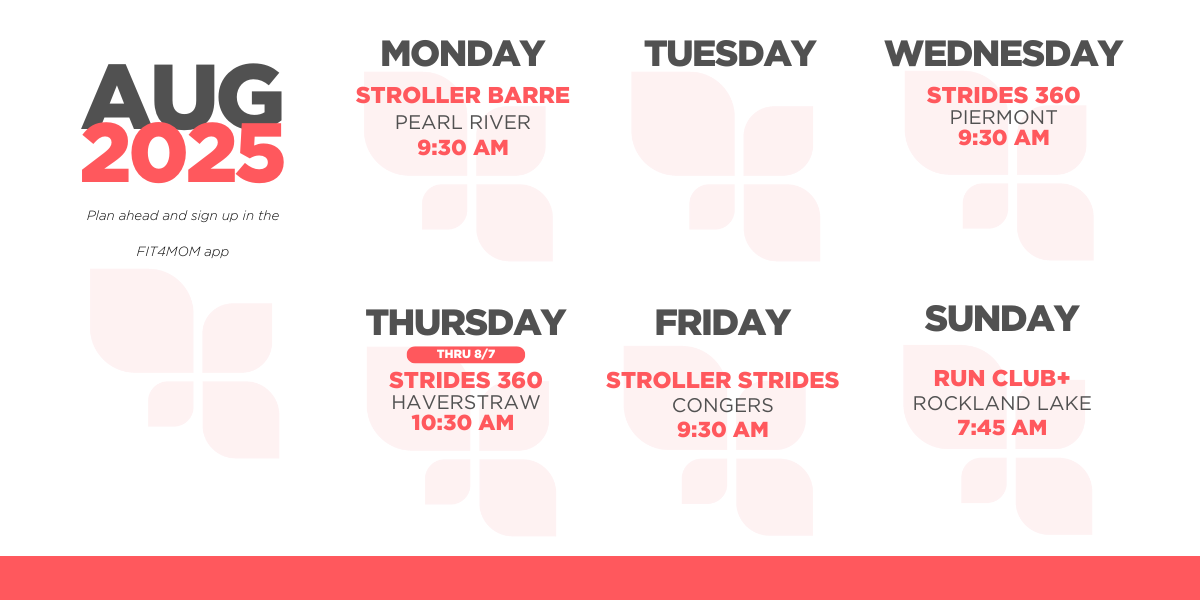 AUG
2025

Plan ahead and sign up in the FIT4MOM app

MONDAY
STROLLER BARRE
PEARL RIVER
9:30 AM

TUESDAY

WEDNESDAY
STRIDES 360
PIERMONT
9:30 AM

THURSDAY
THRU 8/7
STRIDES 360
HAVERSTRAW
10:30 AM

FRIDAY
STROLLER STRIDES
CONGERS
9:30 AM

SUNDAY
RUN CLUB+
ROCKLAND LAKE
7:45 AM